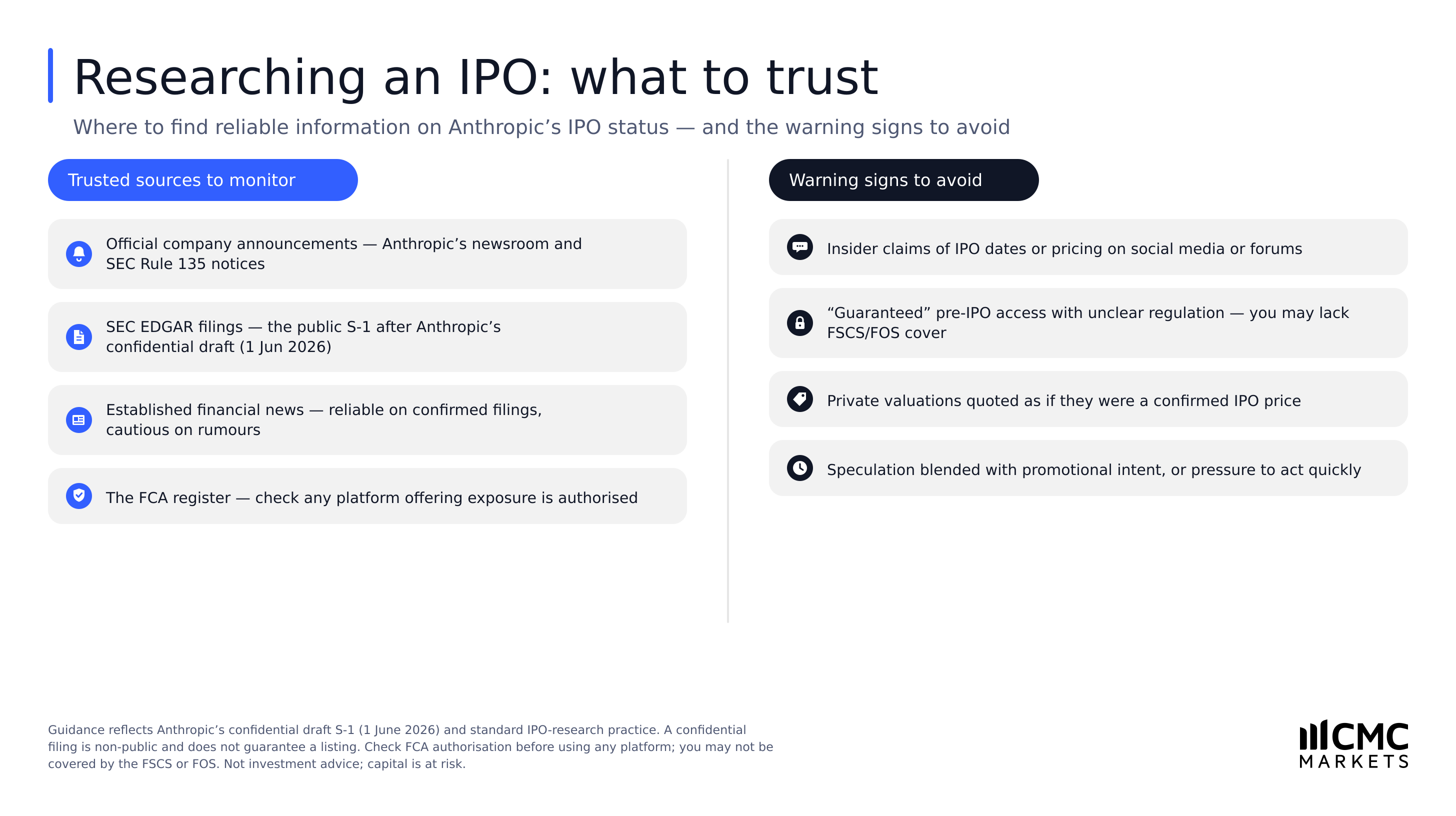 Researching an IPO: what to trust

Where to find reliable information on Anthropic's IPO status — and the warning signs to avoid

Trusted sources to monitor

Official company announcements — Anthropic's newsroom and SEC Rule 135 notices

SEC EDGAR filings — the public S-1 after Anthropic's confidential draft (1 Jun 2026)

Established financial news — reliable on confirmed filings, cautious on rumours

The FCA register — check any platform offering exposure is authorised

Warning signs to avoid

Insider claims of IPO dates or pricing on social media or forums

"Guaranteed" pre-IPO access with unclear regulation — you may lack FSCS/FOS cover

Private valuations quoted as if they were a confirmed IPO price

Speculation blended with promotional intent, or pressure to act quickly

Guidance reflects Anthropic's confidential draft S-1 (1 June 2026) and standard IPO-research practice. A confidential filing is non-public and does not guarantee a listing. Check FCA authorisation before using any platform; you may not be covered by the FSCS or FOS. Not investment advice; capital is at risk.

CMC
MARKETS